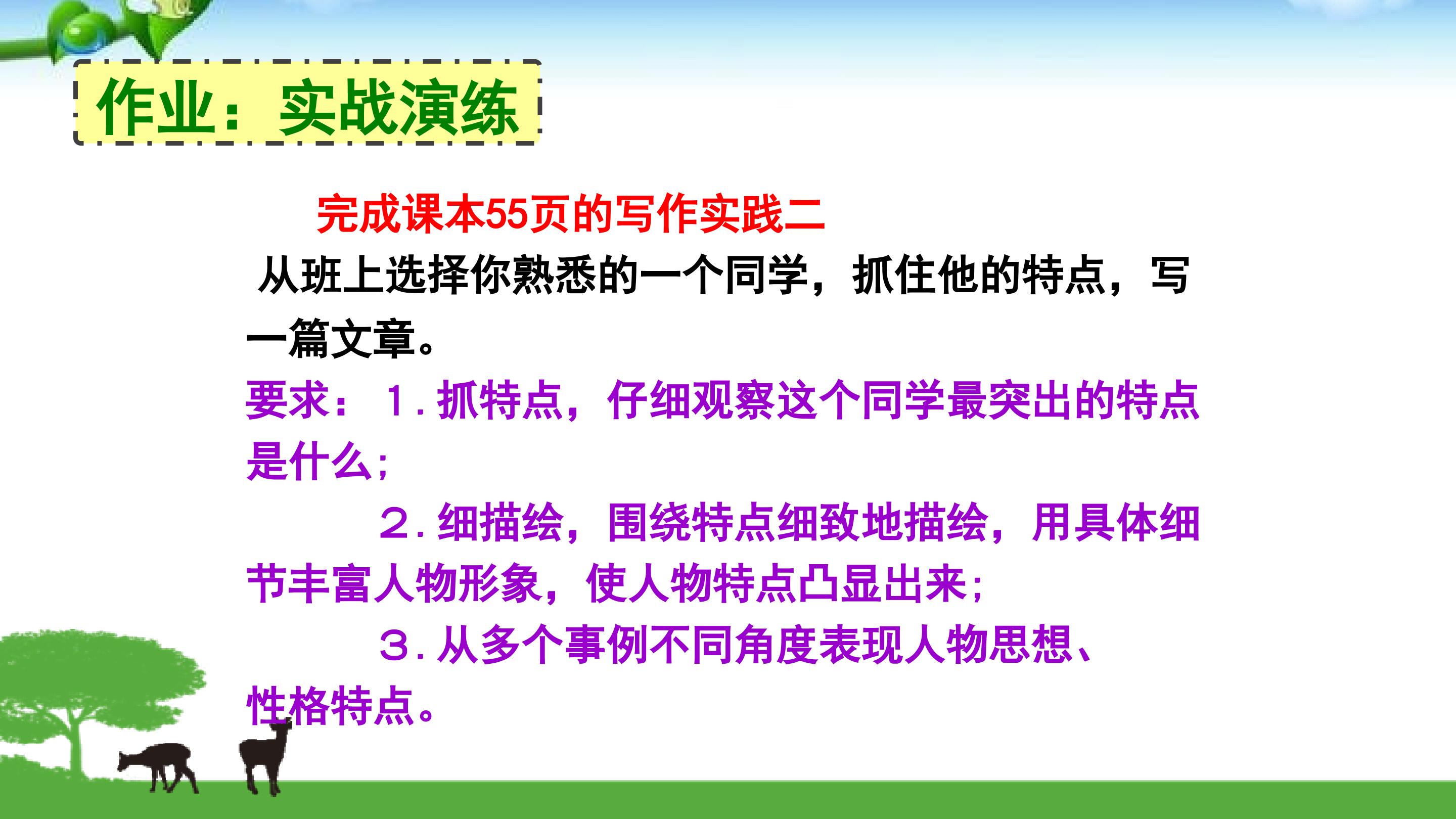 作业：实战演练

完成课本55页的写作实践二

从班上选择你熟悉的一个同学，抓住他的特点，写一篇文章。

要求：1.抓特点，仔细观察这个同学最突出的特点是什么；

2.细描绘，围绕特点细致地描绘，用具体细节丰富人物形象，使人物特点凸显出来；

3.从多个事例不同角度表现人物思想、性格特点。